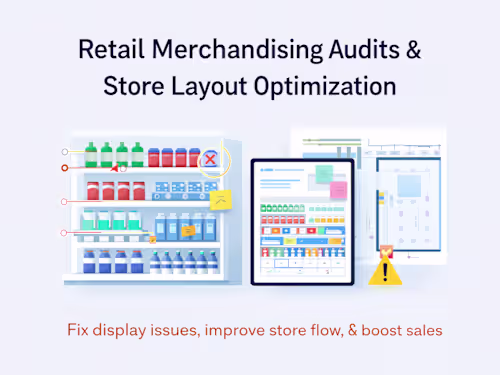 Retail Merchandising Audits & Store Layout Optimization

Fix display issues, improve store flow, & boost sales